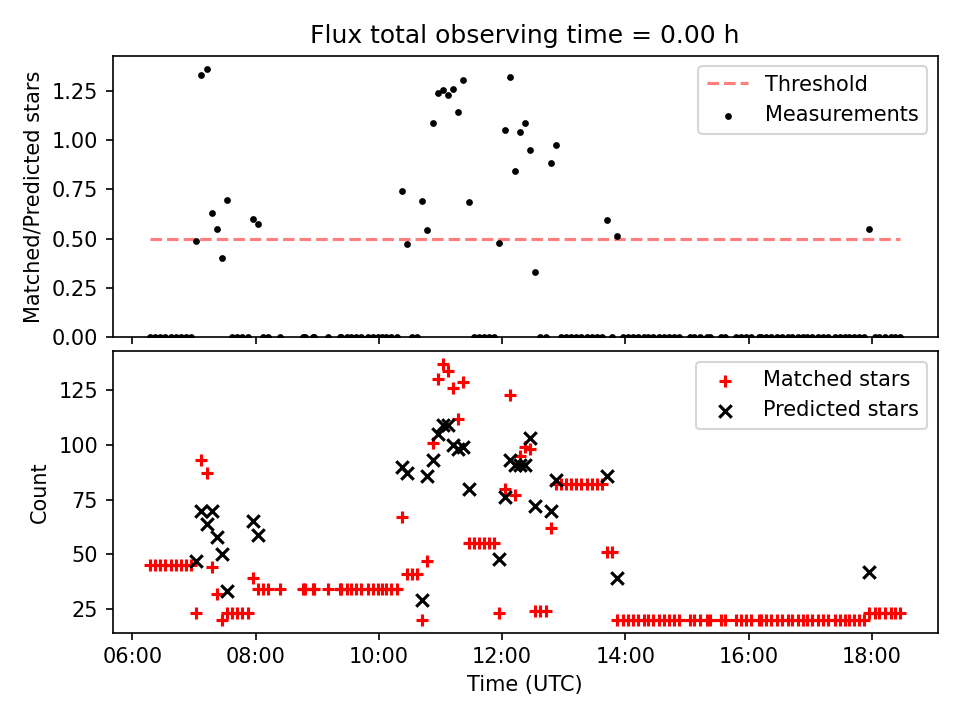 Flux total observing time = 0.00 h

Matched/Predicted stars

1.25
1.00
0.75
0.50
0.25
0.00

Threshold
Measurements

Count

125
100
75
50
25

Matched stars
Predicted stars

06:00
08:00
10:00
12:00
14:00
16:00
18:00

Time (UTC)